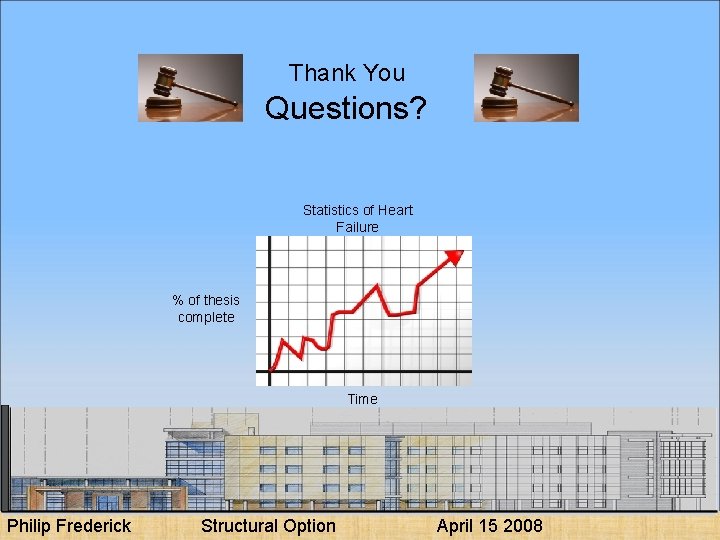 Thank You
Questions?

Statistics of Heart Failure

% of thesis complete

Time

Philip Frederick    Structural Option    April 15 2008